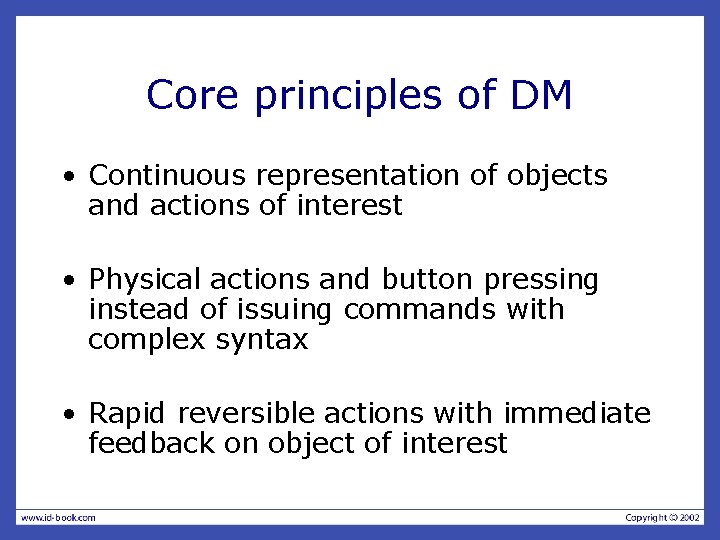 Core principles of DM

• Continuous representation of objects and actions of interest

• Physical actions and button pressing instead of issuing commands with complex syntax

• Rapid reversible actions with immediate feedback on object of interest

www.id-book.com

Copyright © 2002